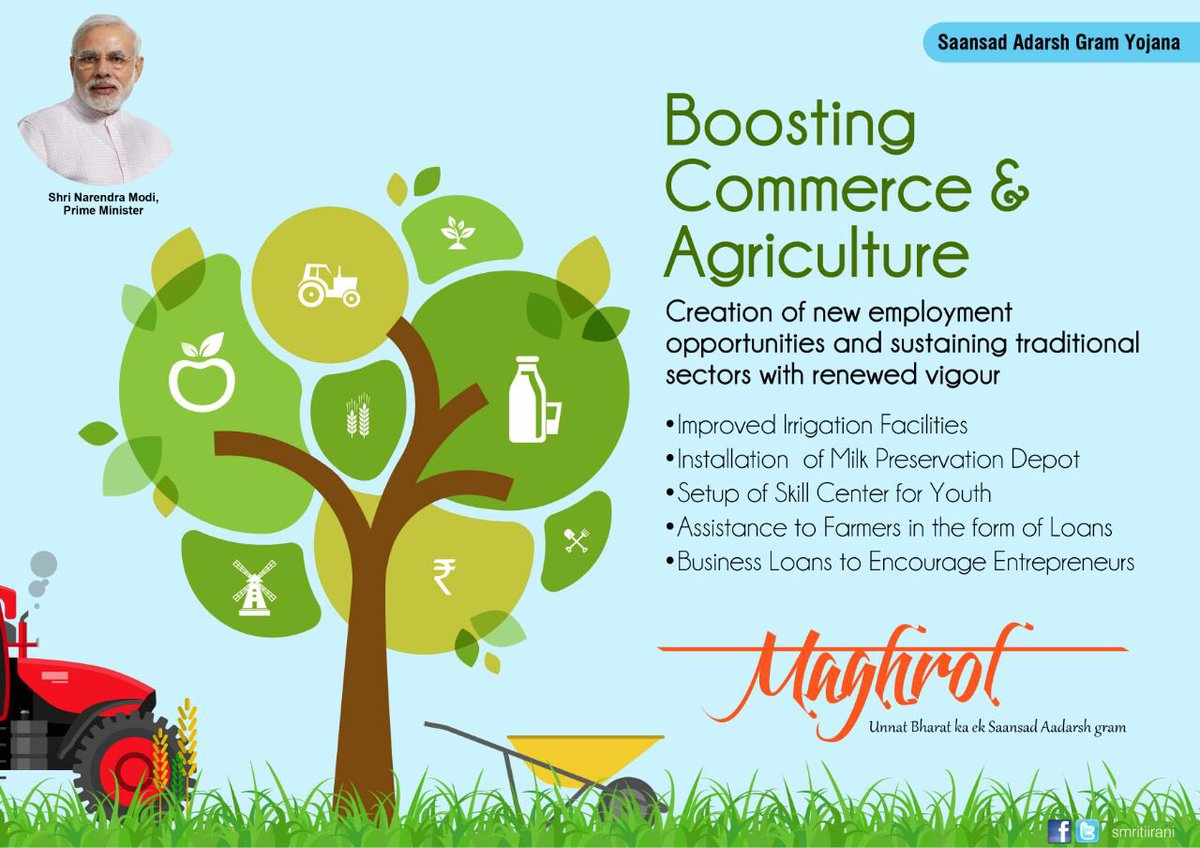 Shri Narendra Modi, Prime Minister

Saansad Adarsh Gram Yojana

Boosting Commerce & Agriculture

Creation of new employment opportunities and sustaining traditional sectors with renewed vigour

•Improved Irrigation Facilities
•Installation of Milk Preservation Depot
•Setup of Skill Center for Youth
•Assistance to Farmers in the form of Loans
•Business Loans to Encourage Entrepreneurs

₹

Maghrol
Unnat Bharat ka ek Saansad Aadarsh gram

smritiirani